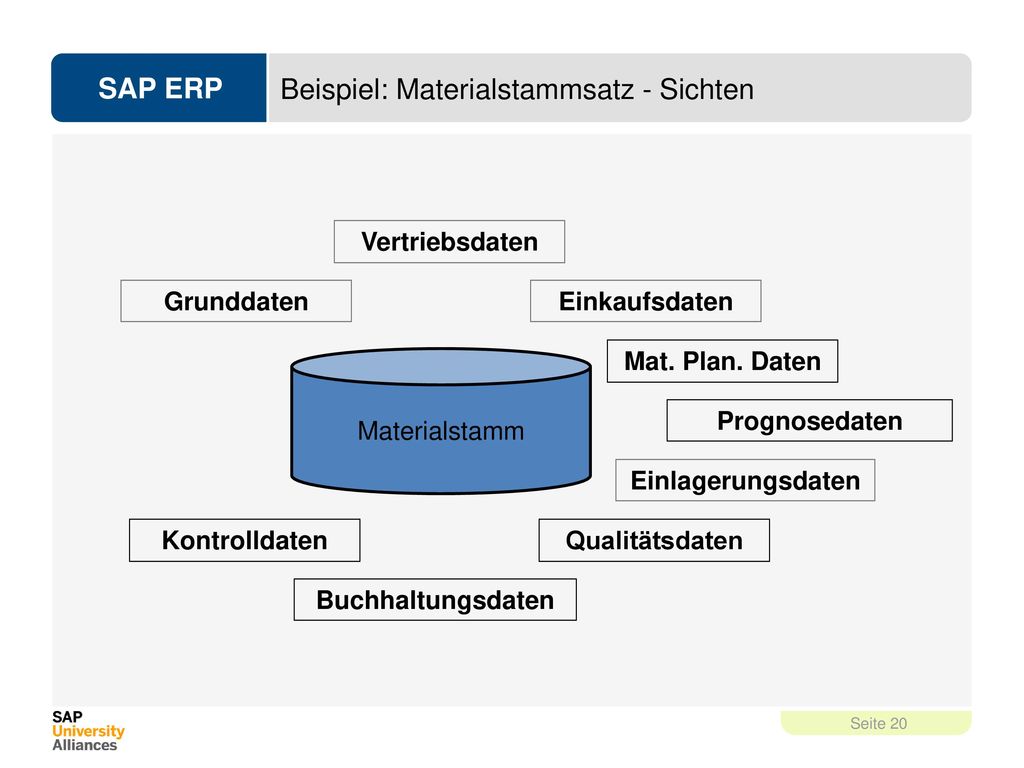 SAP ERP

Beispiel: Materialstammsatz - Sichten

Vertriebsdaten

Grunddaten

Einkaufsdaten

Mat. Plan. Daten

Materialstamm

Prognosedaten

Einlagerungsdaten

Kontrolldaten

Qualitätsdaten

Buchhaltungsdaten

SAP University Alliances

Seite 20